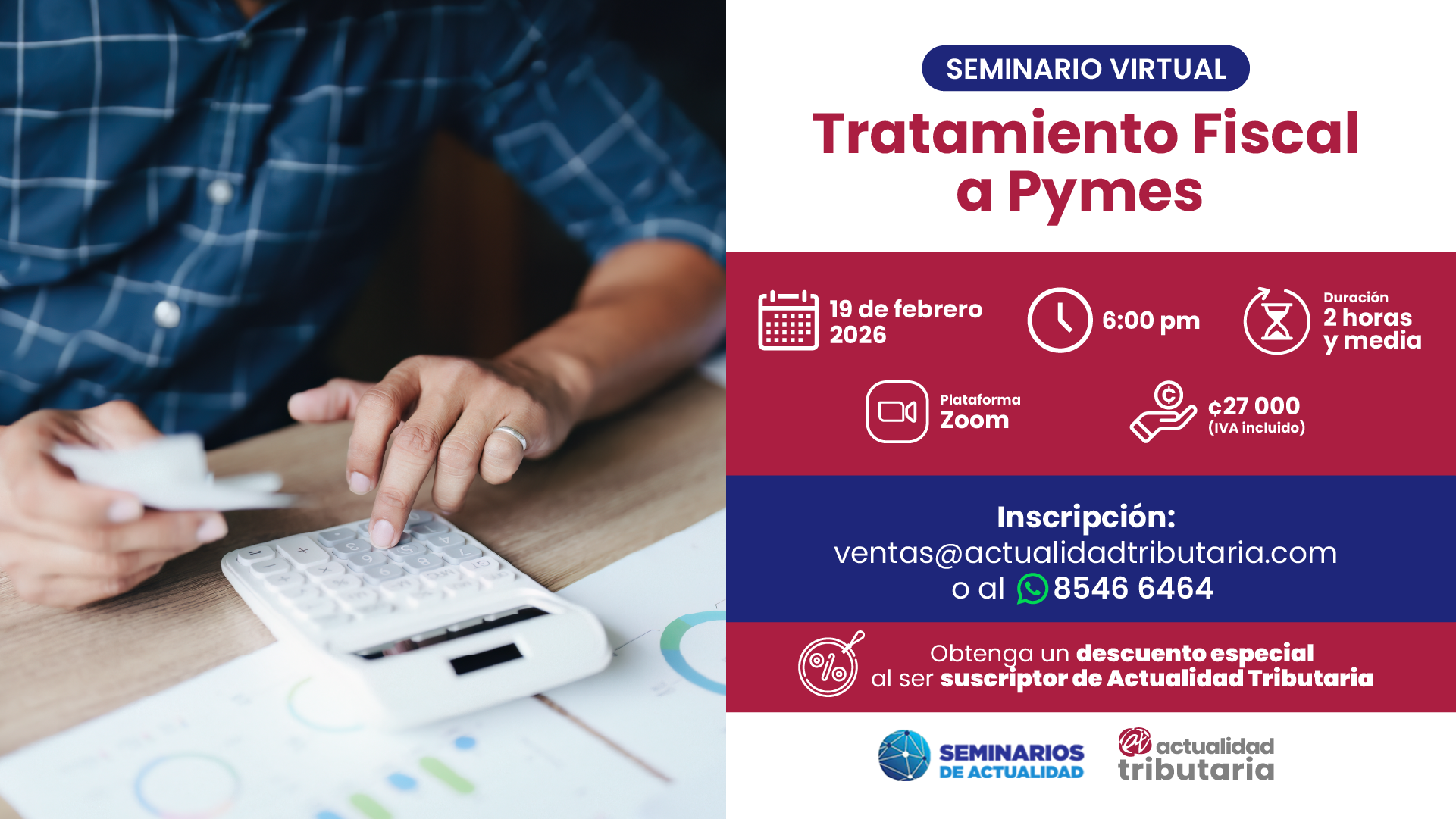 SEMINARIO VIRTUAL

Tratamiento Fiscal a Pymes

19 de febrero 2026

6:00 pm

Duración
2 horas y media

Plataforma
Zoom

¢27 000
(IVA incluido)

Inscripción:
ventas@actualidadtributaria.com
o al 8546 6464

Obtenga un descuento especial al ser suscriptor de Actualidad Tributaria

SEMINARIOS DE ACTUALIDAD

actualidad tributaria